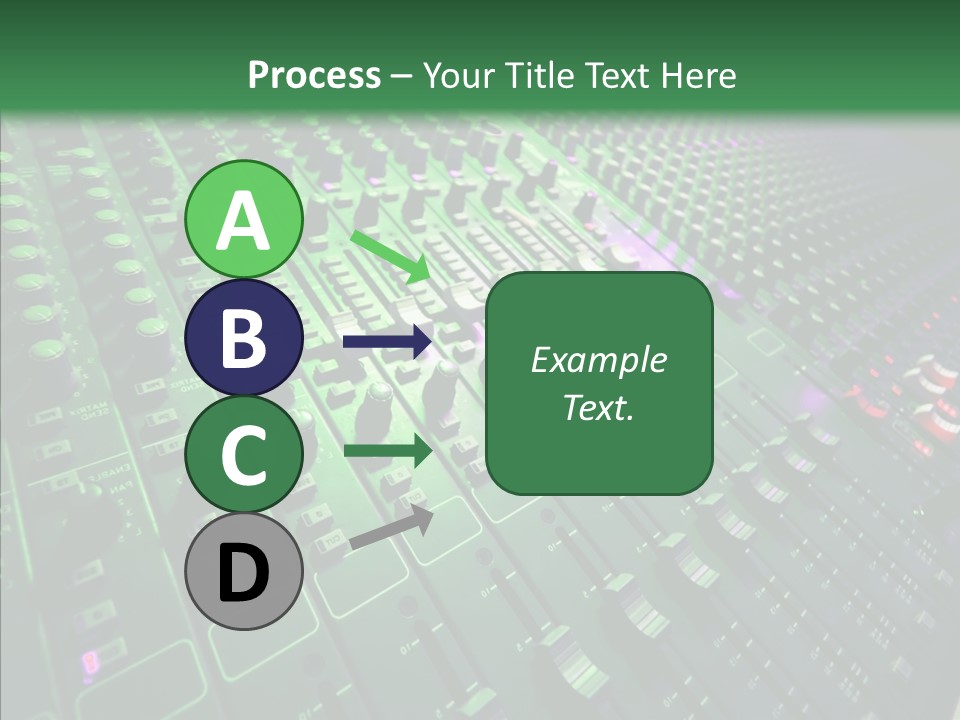 Process – Your Title Text Here

A

B

C

D

Example Text.